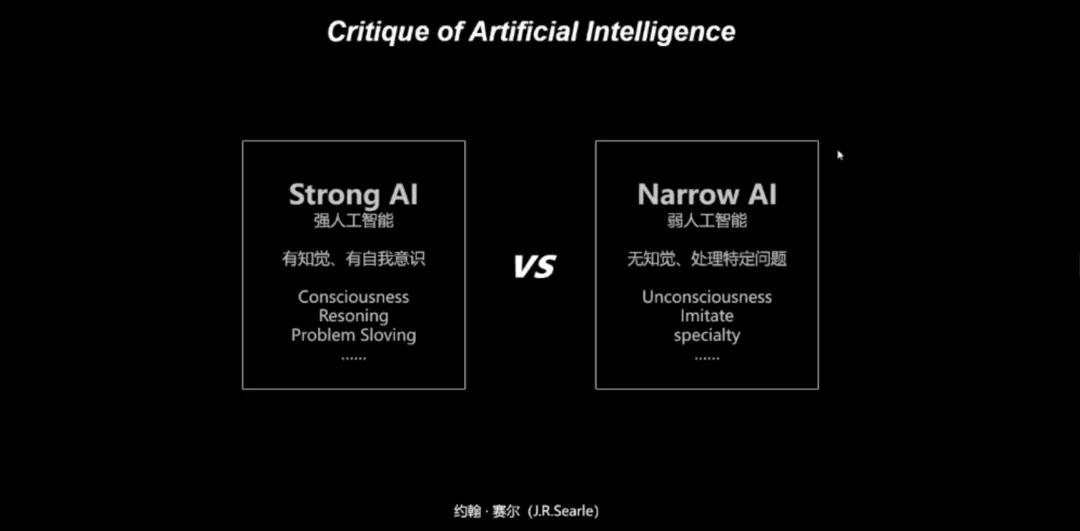 Critique of Artificial Intelligence

Strong AI
强人工智能

有知觉、有自我意识

Consciousness
Resoning
Problem Sloving
……

VS

Narrow AI
弱人工智能

无知觉、处理特定问题

Unconsciousness
Imitate
specialty
……

约翰·赛尔（J.R.Searle）